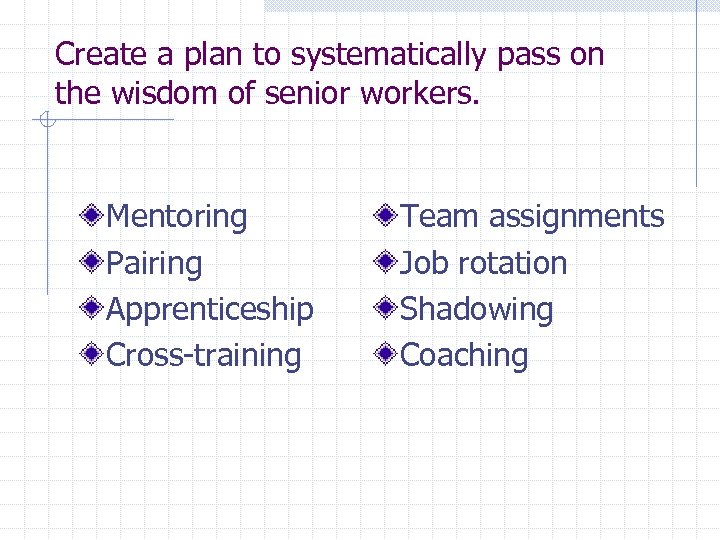 Create a plan to systematically pass on the wisdom of senior workers.

Mentoring
Pairing
Apprenticeship
Cross-training

Team assignments
Job rotation
Shadowing
Coaching